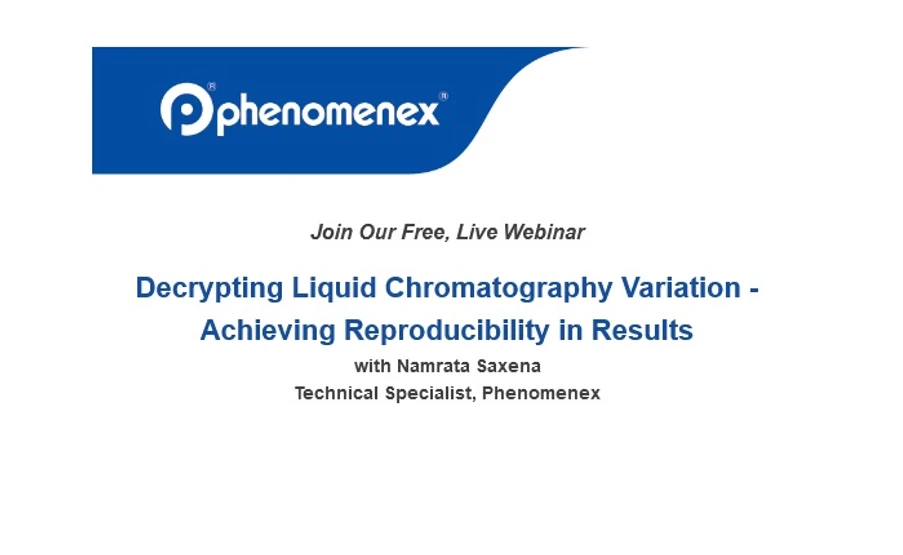 phenomenex®

Join Our Free, Live Webinar

Decrypting Liquid Chromatography Variation - Achieving Reproducibility in Results

with Namrata Saxena
Technical Specialist, Phenomenex